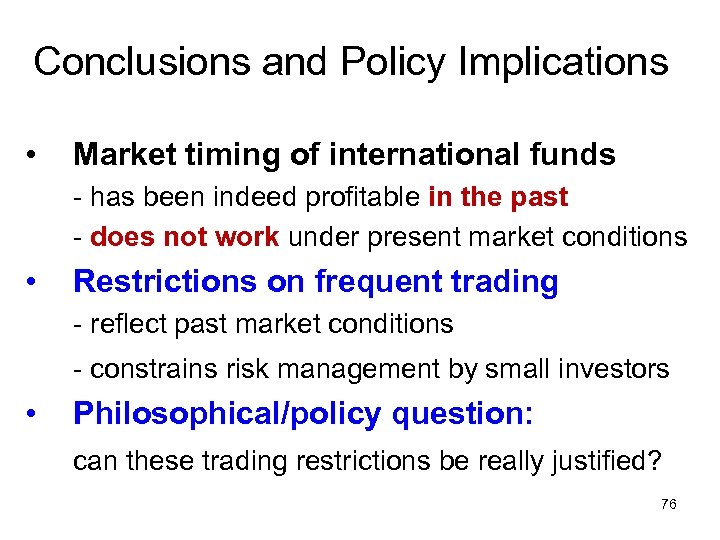 Conclusions and Policy Implications

• Market timing of international funds
- has been indeed profitable in the past
- does not work under present market conditions

• Restrictions on frequent trading
- reflect past market conditions
- constrains risk management by small investors

• Philosophical/policy question:
can these trading restrictions be really justified?

76